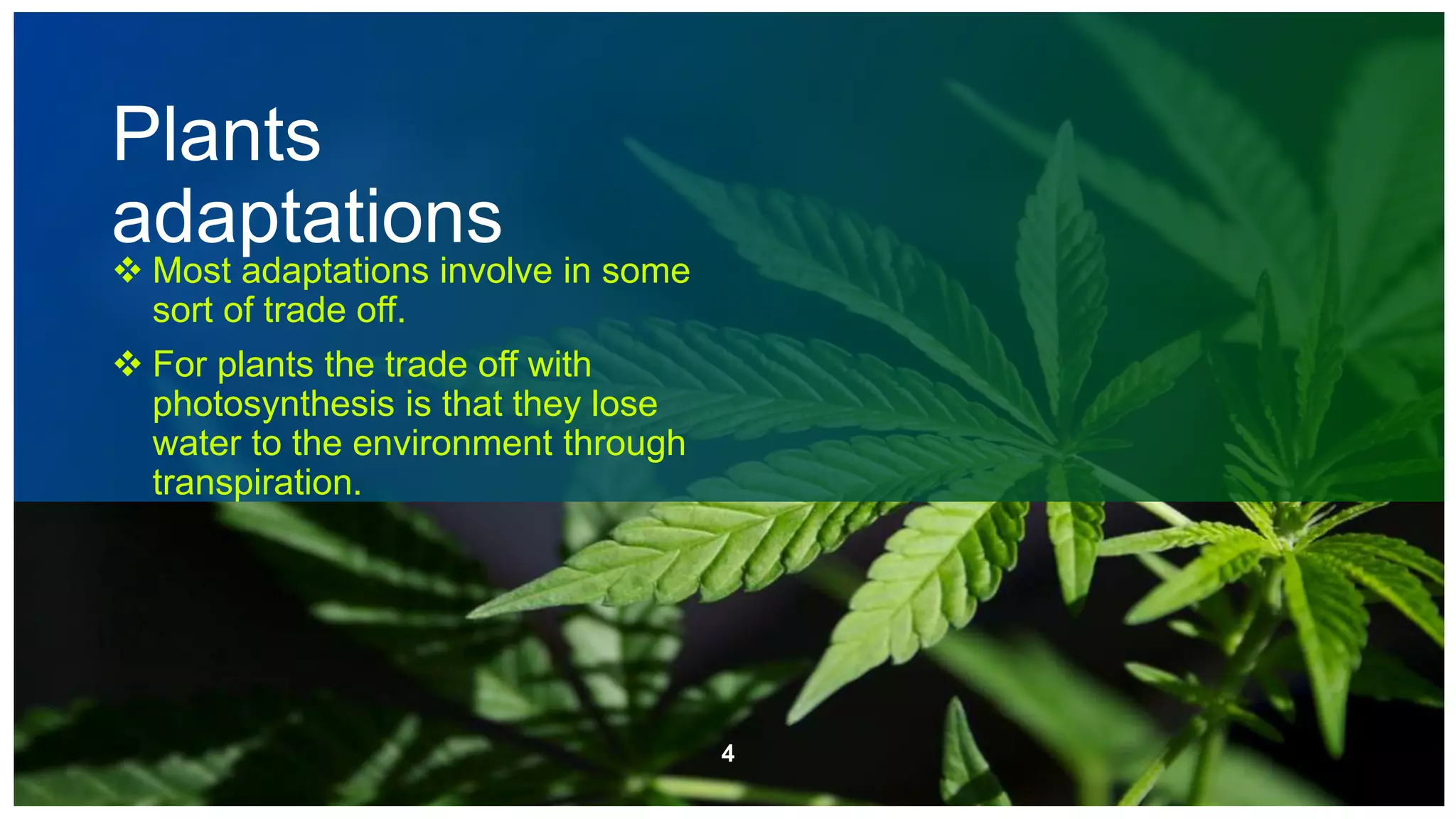 Plants adaptations

❖ Most adaptations involve in some sort of trade off.

❖ For plants the trade off with photosynthesis is that they lose water to the environment through transpiration.

4